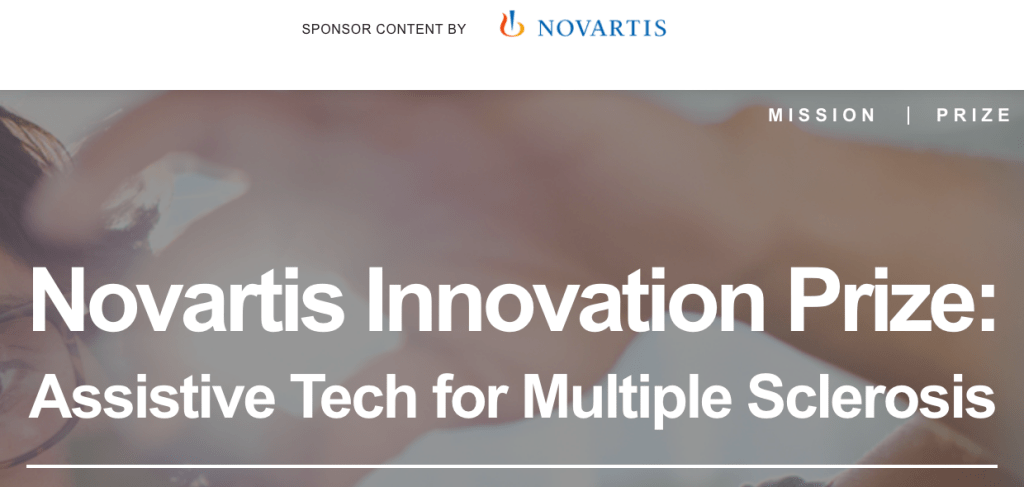 SPONSOR CONTENT BY NOVARTIS

MISSION | PRIZE

Novartis Innovation Prize: Assistive Tech for Multiple Sclerosis